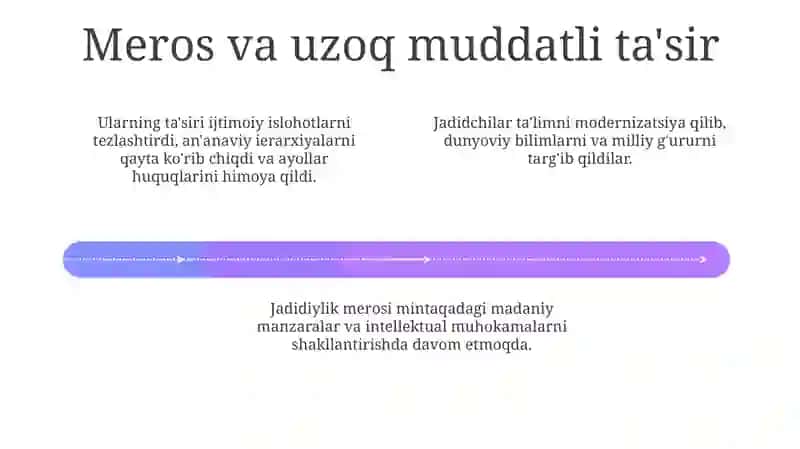 Meros va uzoq muddatli ta'sir

Ularning ta'siri ijtimoiy islohotlarni tezlashtirdi, an'anaviy ierarxiyalarni qayta ko'rib chiqdi va ayollar huquqlarini himoya qildi.

Jadidchilar ta'limni modernizatsiya qilib, dunyoviy bilimlarni va milliy g'ururni targ'ib qildilar.

Jadidiylik merosi mintaqadagi madaniy manzaralar va intellektual muhokamalarni shakllantirishda davom etmoqda.